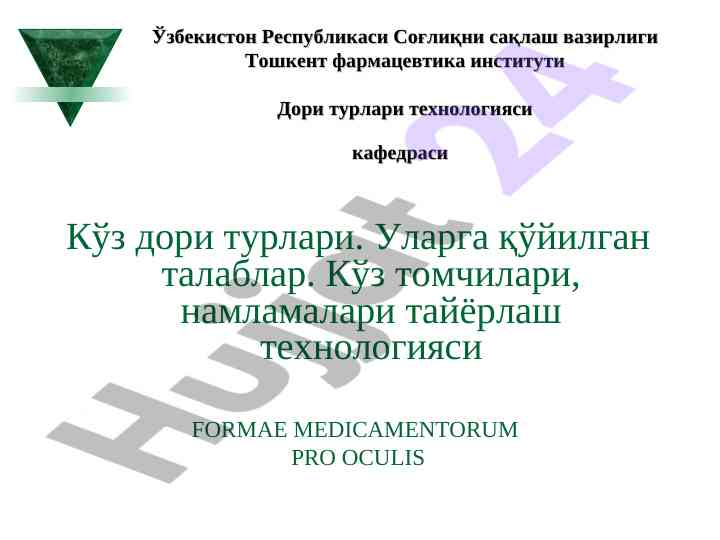 Ўзбекистон Республикаси Соғлиқни сақлаш вазирлиги
Тошкент фармацевтика институти

Дори турлари технологияси

кафедраси

Кўз дори турлари. Уларга қўйилган талаблар. Кўз томчилари, намламалари тайёрлаш технологияси

FORMAE MEDICAMENTORUM PRO OCULIS

Hujjat 24